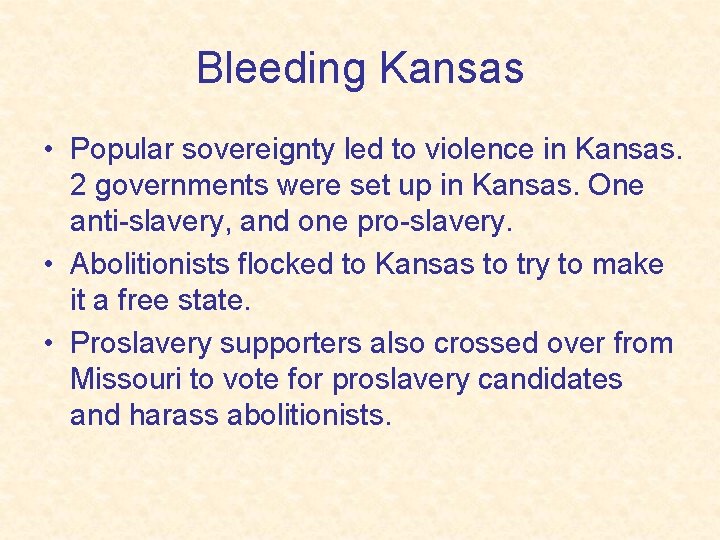 Bleeding Kansas

• Popular sovereignty led to violence in Kansas. 2 governments were set up in Kansas. One anti-slavery, and one pro-slavery.
• Abolitionists flocked to Kansas to try to make it a free state.
• Proslavery supporters also crossed over from Missouri to vote for proslavery candidates and harass abolitionists.